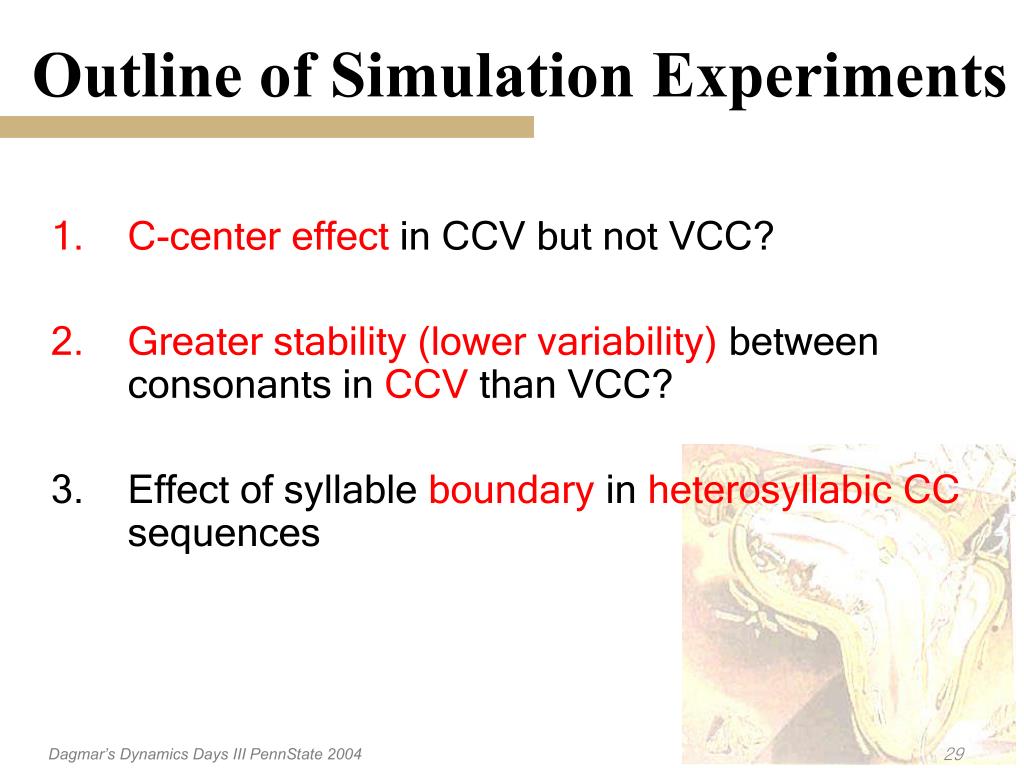 Outline of Simulation Experiments

1. C-center effect in CCV but not VCC?

2. Greater stability (lower variability) between consonants in CCV than VCC?

3. Effect of syllable boundary in heterosyllabic CC sequences

Dagmar's Dynamics Days III PennState 2004

29